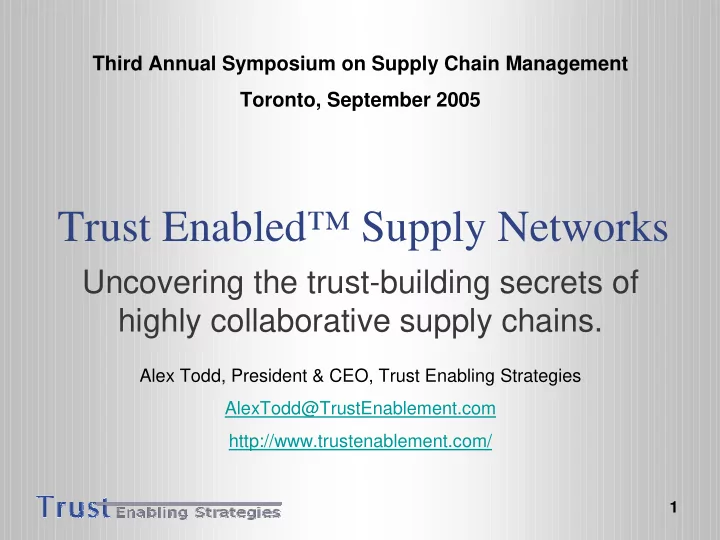 Third Annual Symposium on Supply Chain Management

Toronto, September 2005

Trust Enabled™ Supply Networks

Uncovering the trust-building secrets of highly collaborative supply chains.

Alex Todd, President & CEO, Trust Enabling Strategies

AlexTodd@TrustEnablement.com

http://www.trustenablement.com/

Trust Enabling Strategies

1